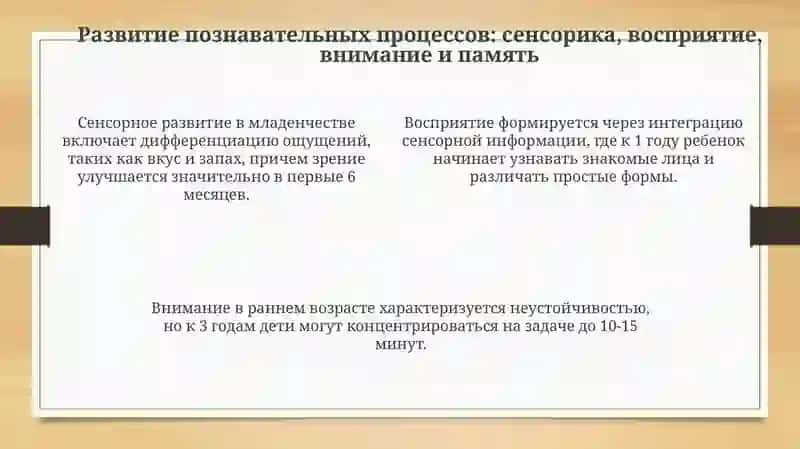 Развитие познавательных процессов: сенсорика, восприятие, внимание и память

Сенсорное развитие в младенчестве включает дифференциацию ощущений, таких как вкус и запах, причем зрение улучшается значительно в первые 6 месяцев.

Восприятие формируется через интеграцию сенсорной информации, где к 1 году ребенок начинает узнавать знакомые лица и различать простые формы.

Внимание в раннем возрасте характеризуется неустойчивостью, но к 3 годам дети могут концентрироваться на задаче до 10-15 минут.